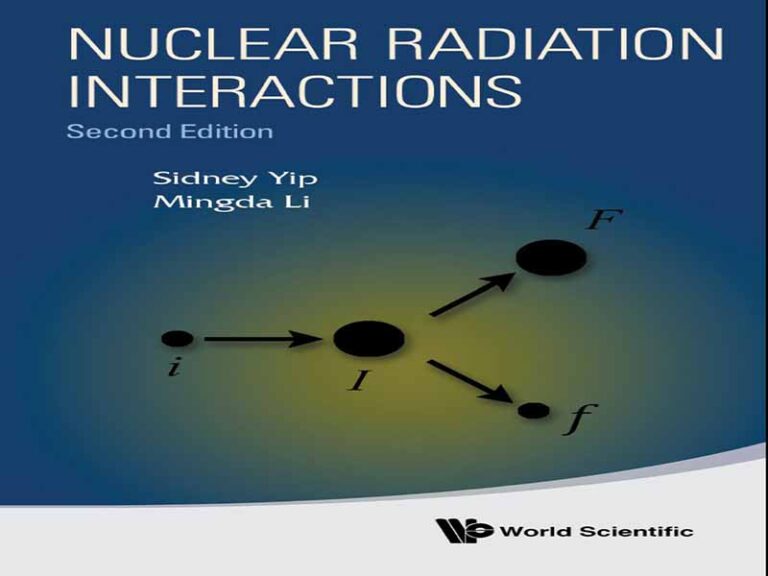 NUCLEAR RADIATION INTERACTIONS
Second Edition

Sidney Yip
Mingda Li

$F$

$i$

$I$

$f$

World Scientific